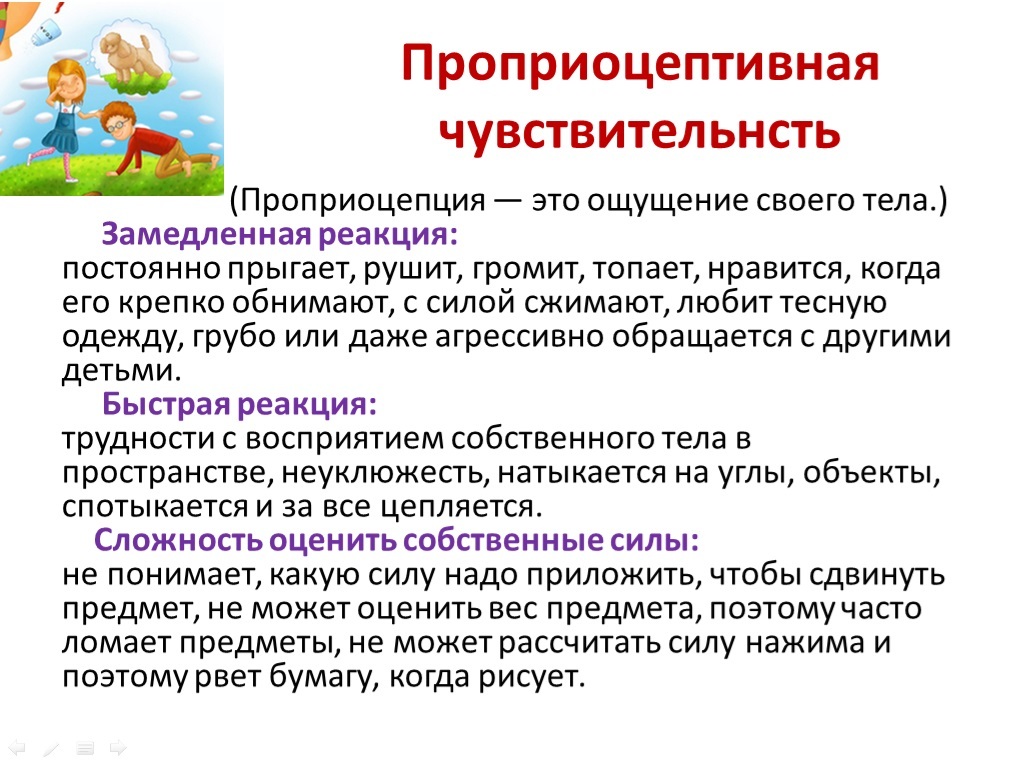 Проприоцептивная чувствительнсть

(Проприоцепция — это ощущение своего тела.)

Замедленная реакция:
постоянно прыгает, рушит, громит, топает, нравится, когда его крепко обнимают, с силой сжимают, любит тесную одежду, грубо или даже агрессивно обращается с другими детьми.

Быстрая реакция:
трудности с восприятием собственного тела в пространстве, неуклюжесть, натыкается на углы, объекты, спотыкается и за все цепляется.

Сложность оценить собственные силы:
не понимает, какую силу надо приложить, чтобы сдвинуть предмет, не может оценить вес предмета, поэтому часто ломает предметы, не может рассчитать силу нажима и поэтому рвет бумагу, когда рисует.